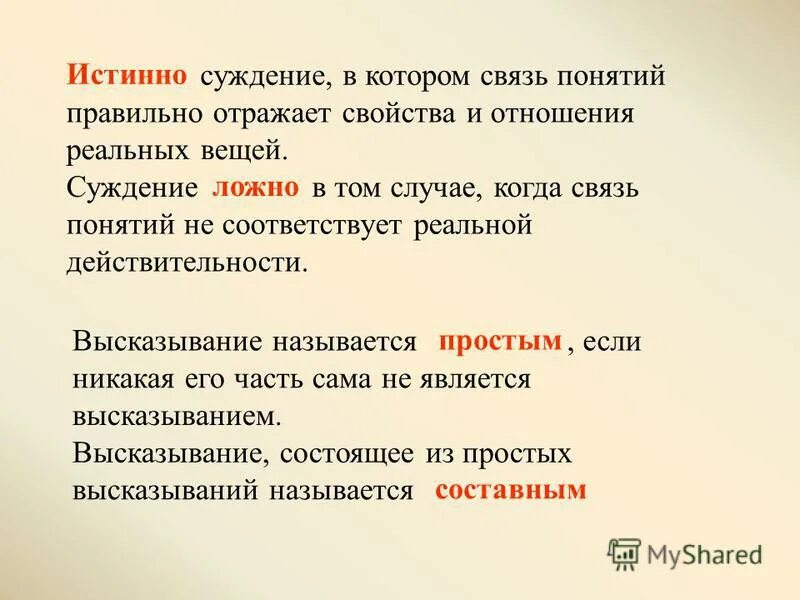 Истинно суждение, в котором связь понятий правильно отражает свойства и отношения реальных вещей.
Суждение ложно в том случае, когда связь понятий не соответствует реальной действительности.

Высказывание называется простым, если никакая его часть сама не является высказыванием.
Высказывание, состоящее из простых высказываний называется составным

MyShared